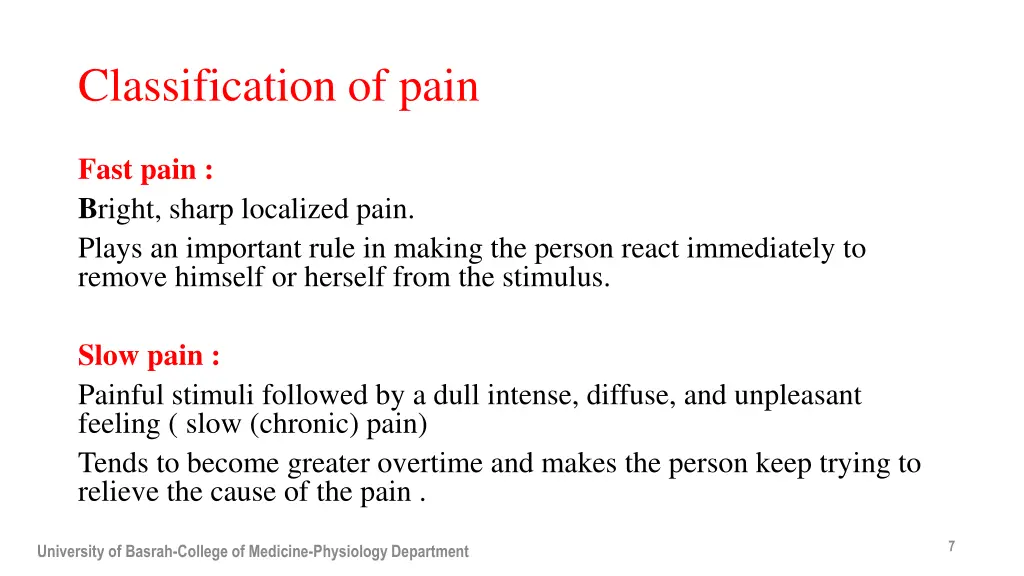 Classification of pain

Fast pain :
Bright, sharp localized pain.
Plays an important rule in making the person react immediately to remove himself or herself from the stimulus.

Slow pain :
Painful stimuli followed by a dull intense, diffuse, and unpleasant feeling ( slow (chronic) pain)
Tends to become greater overtime and makes the person keep trying to relieve the cause of the pain .

University of Basrah-College of Medicine-Physiology Department

7